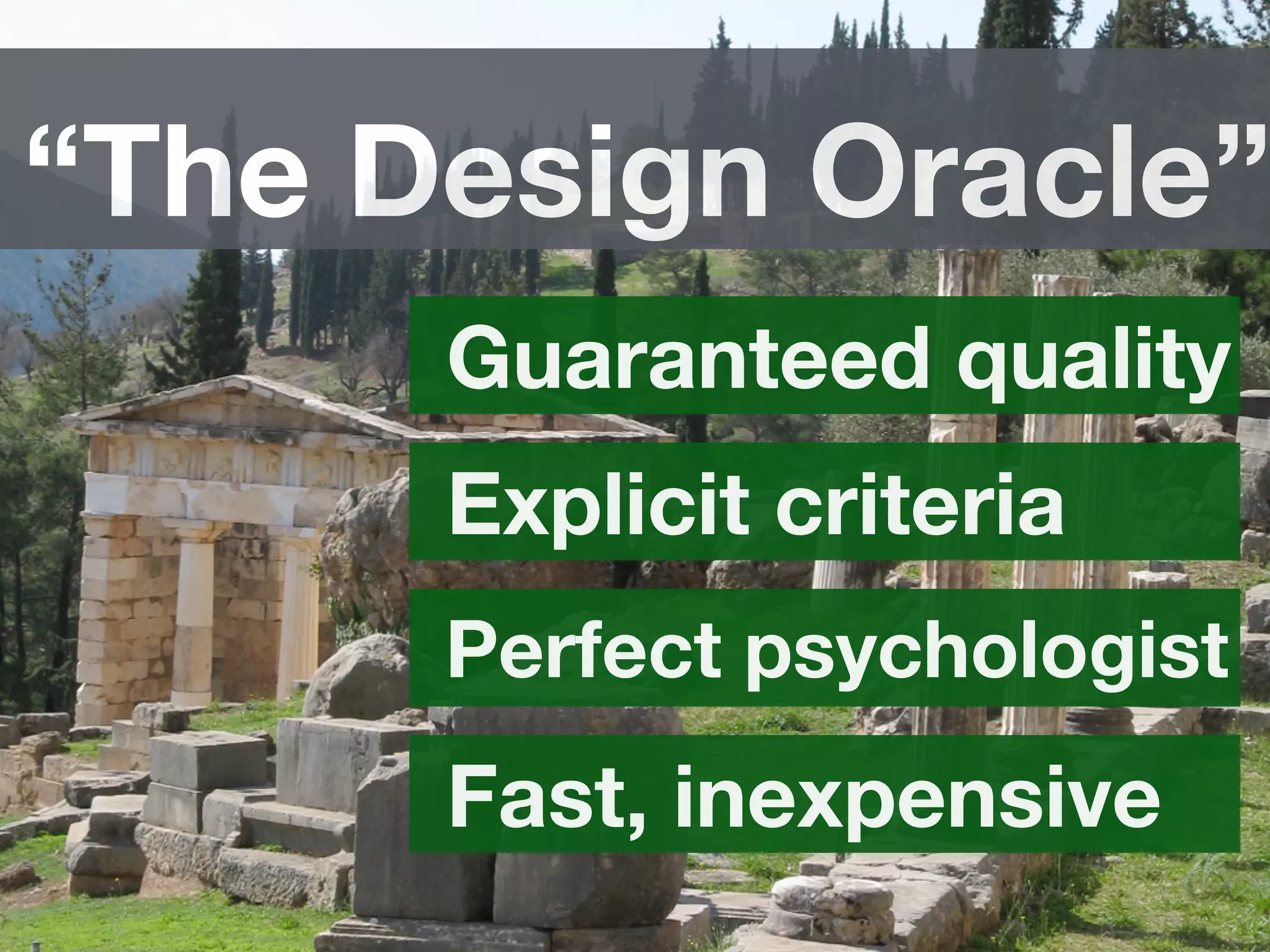 “The Design Oracle”

Guaranteed quality

Explicit criteria

Perfect psychologist

Fast, inexpensive